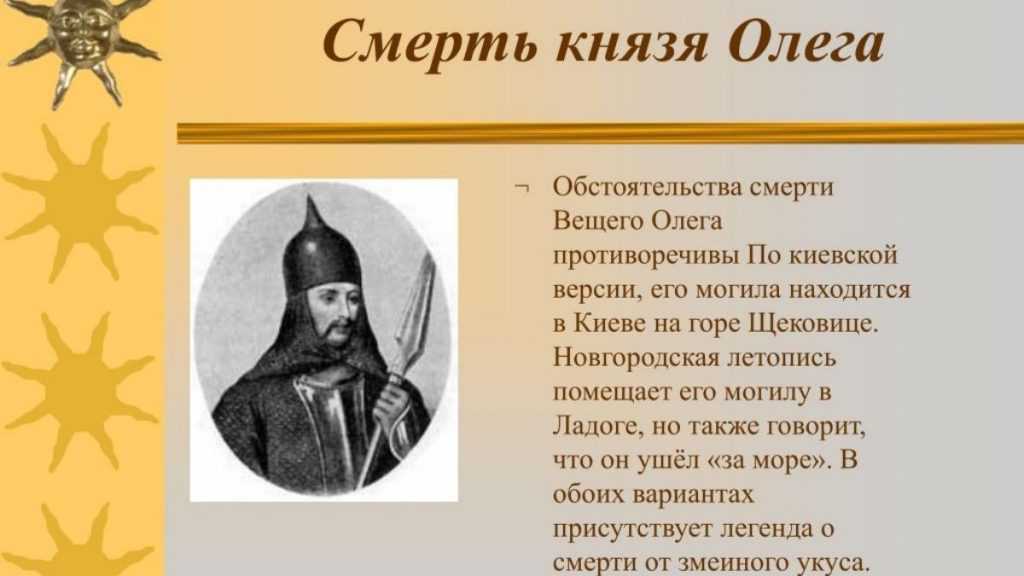 Смерть князя Олега

¬ Обстоятельства смерти Вещего Олега противоречивы По киевской версии, его могила находится в Киеве на горе Щековице. Новгородская летопись помещает его могилу в Ладоге, но также говорит, что он ушёл «за море». В обоих вариантах присутствует легенда о смерти от змеиного укуса.